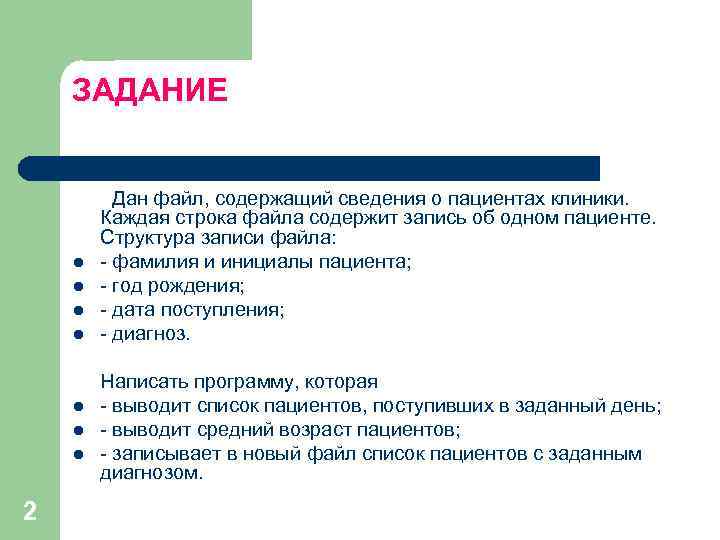 ЗАДАНИЕ

Дан файл, содержащий сведения о пациентах клиники. Каждая строка файла содержит запись об одном пациенте. Структура записи файла:

- - фамилия и инициалы пациента;
- - год рождения;
- - дата поступления;
- - диагноз.

Написать программу, которая

- - выводит список пациентов, поступивших в заданный день;
- - выводит средний возраст пациентов;
- - записывает в новый файл список пациентов с заданным диагнозом.

2